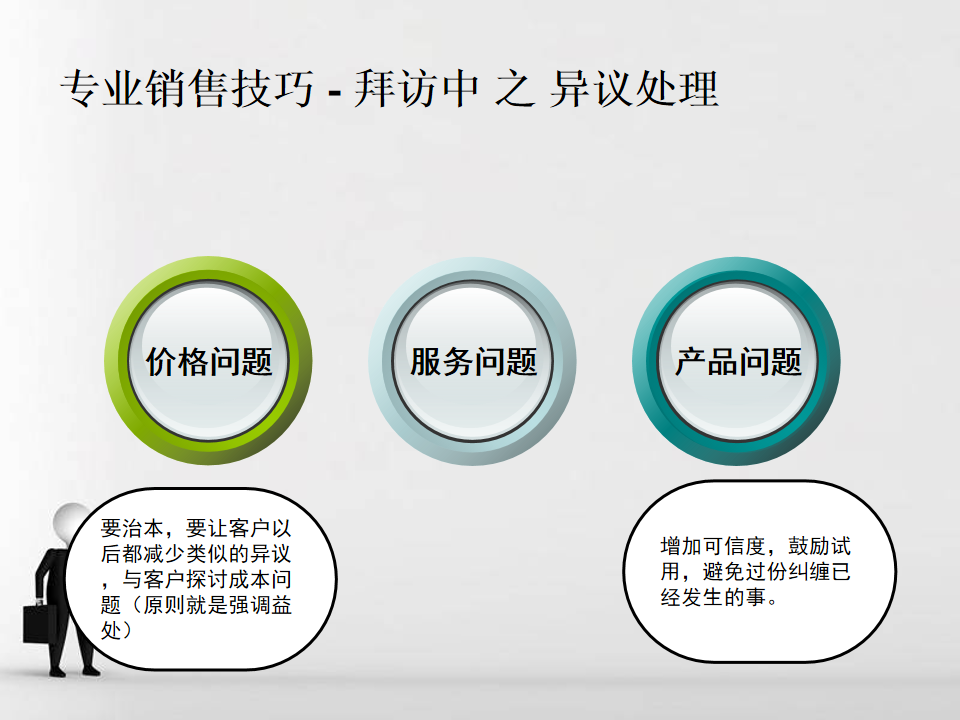 专业销售技巧 - 拜访中 之 异议处理

价格问题

服务问题

产品问题

要治本，要让客户以后都减少类似的异议，与客户探讨成本问题（原则就是强调益处）

增加可信度，鼓励试用，避免过份纠缠已经发生的事。